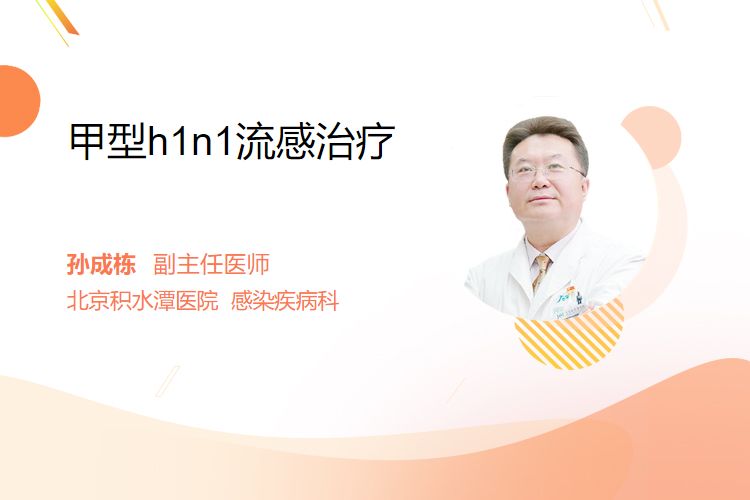 甲型h1n1流感治疗

孙成栋 副主任医师
北京积水潭医院 感染疾病科